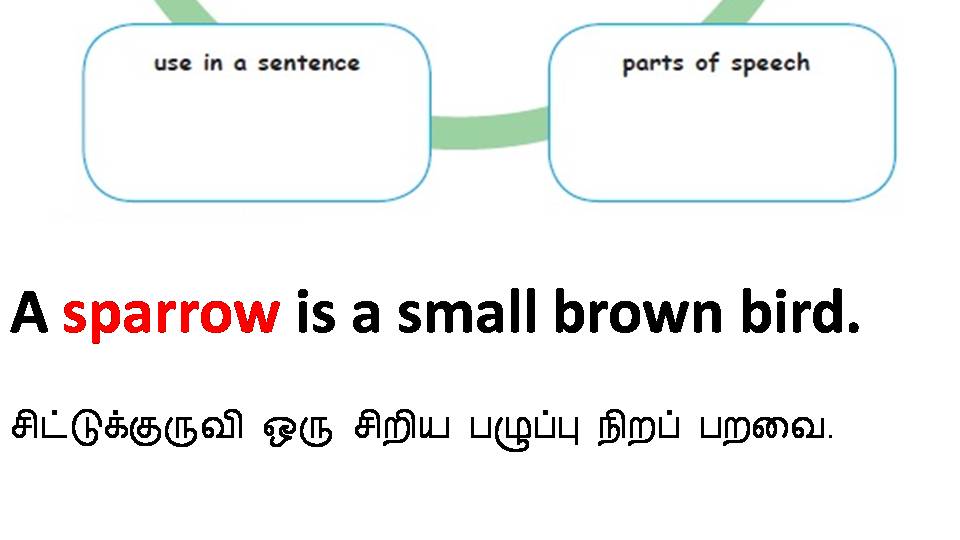 use in a sentence

parts of speech

A sparrow is a small brown bird.

சிட்டுக்குருவி ஒரு சிறிய பழுப்பு நிறப் பறவை.